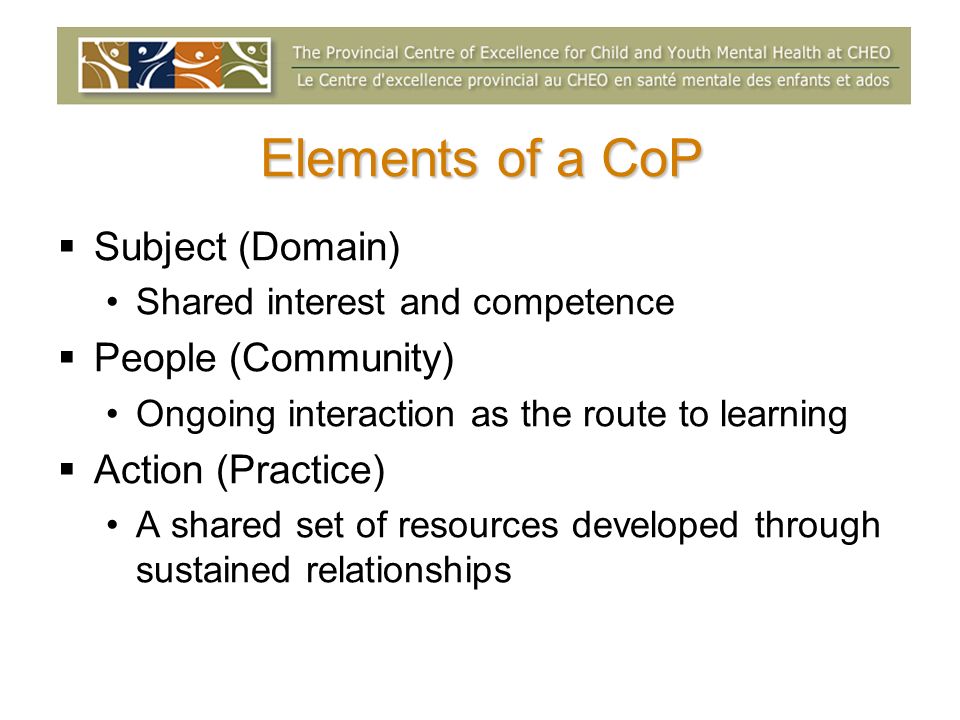 The Provincial Centre of Excellence for Child and Youth Mental Health at CHEO
Le Centre d'excellence provincial au CHEO en santé mentale des enfants et ados

Elements of a CoP

▪ Subject (Domain)
• Shared interest and competence
▪ People (Community)
• Ongoing interaction as the route to learning
▪ Action (Practice)
• A shared set of resources developed through sustained relationships